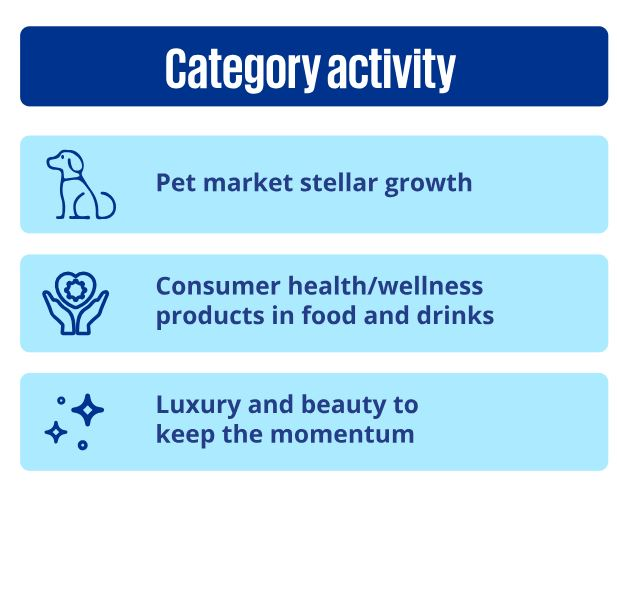 Category activity

Pet market stellar growth

Consumer health/wellness products in food and drinks

Luxury and beauty to keep the momentum